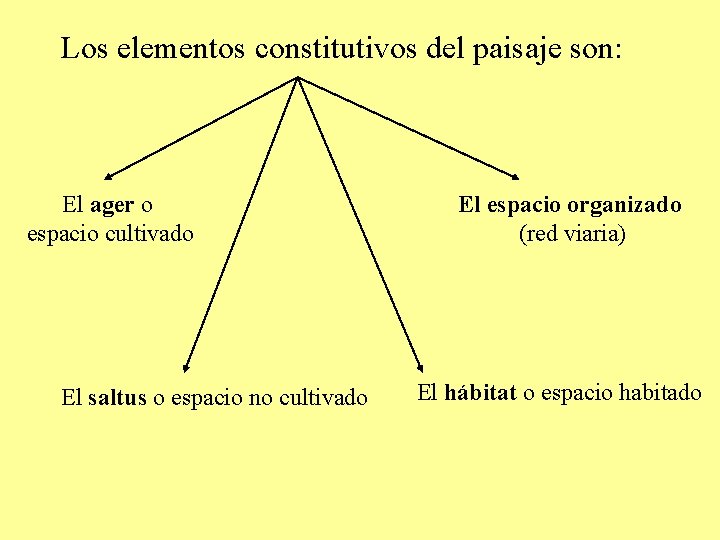 Los elementos constitutivos del paisaje son:

El ager o espacio cultivado

El espacio organizado (red viaria)

El saltus o espacio no cultivado

El hábitat o espacio habitado